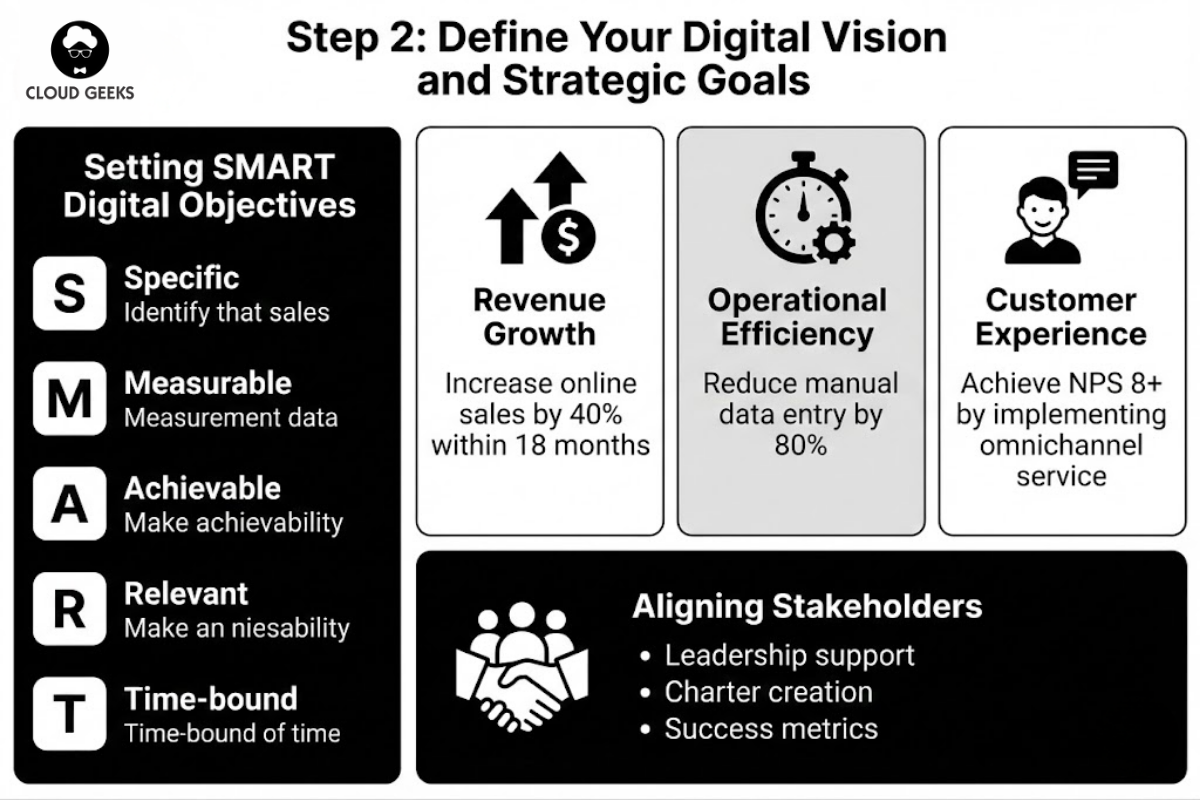 CLOUD GEEKS

Step 2: Define Your Digital Vision and Strategic Goals

Setting SMART Digital Objectives

S Specific
Identify that sales

M Measurable
Measurement data

A Achievable
Make achievability

R Relevant
Make an niesability

T Time-bound
Time-bound of time

Revenue Growth
Increase online sales by 40% within 18 months

Operational Efficiency
Reduce manual data entry by 80%

Customer Experience
Achieve NPS 8+ by implementing omnichannel service

Aligning Stakeholders
• Leadership support
• Charter creation
• Success metrics